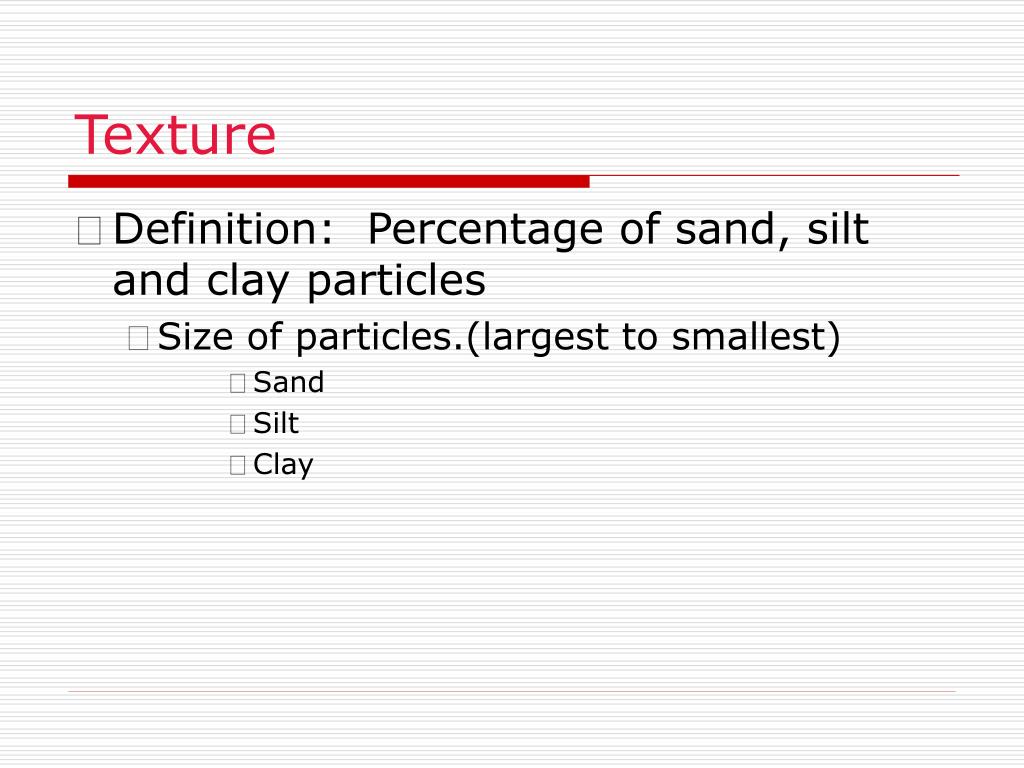 Texture

Definition:  Percentage of sand, silt and clay particles

Size of particles.(largest to smallest)

Sand

Silt

Clay